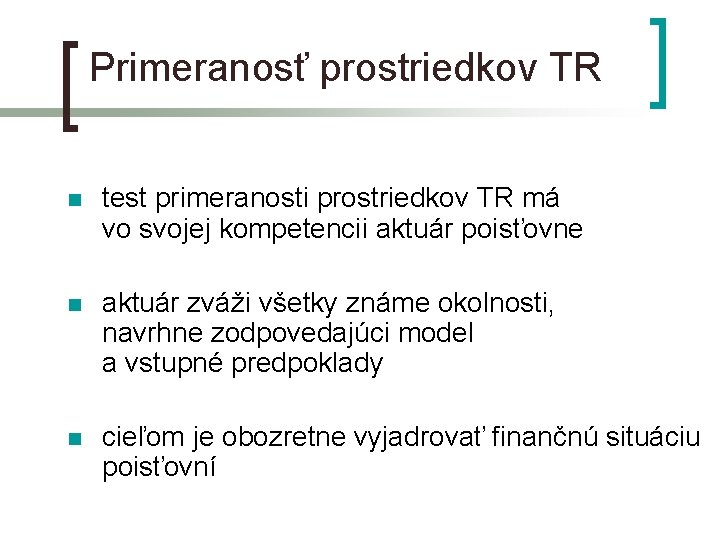 Primeranosť prostriedkov TR

test primeranosti prostriedkov TR má vo svojej kompetencii aktuár poisťovne

aktuár zváži všetky známe okolnosti, navrhne zodpovedajúci model a vstupné predpoklady

cieľom je obozretne vyjadrovať finančnú situáciu poisťovní